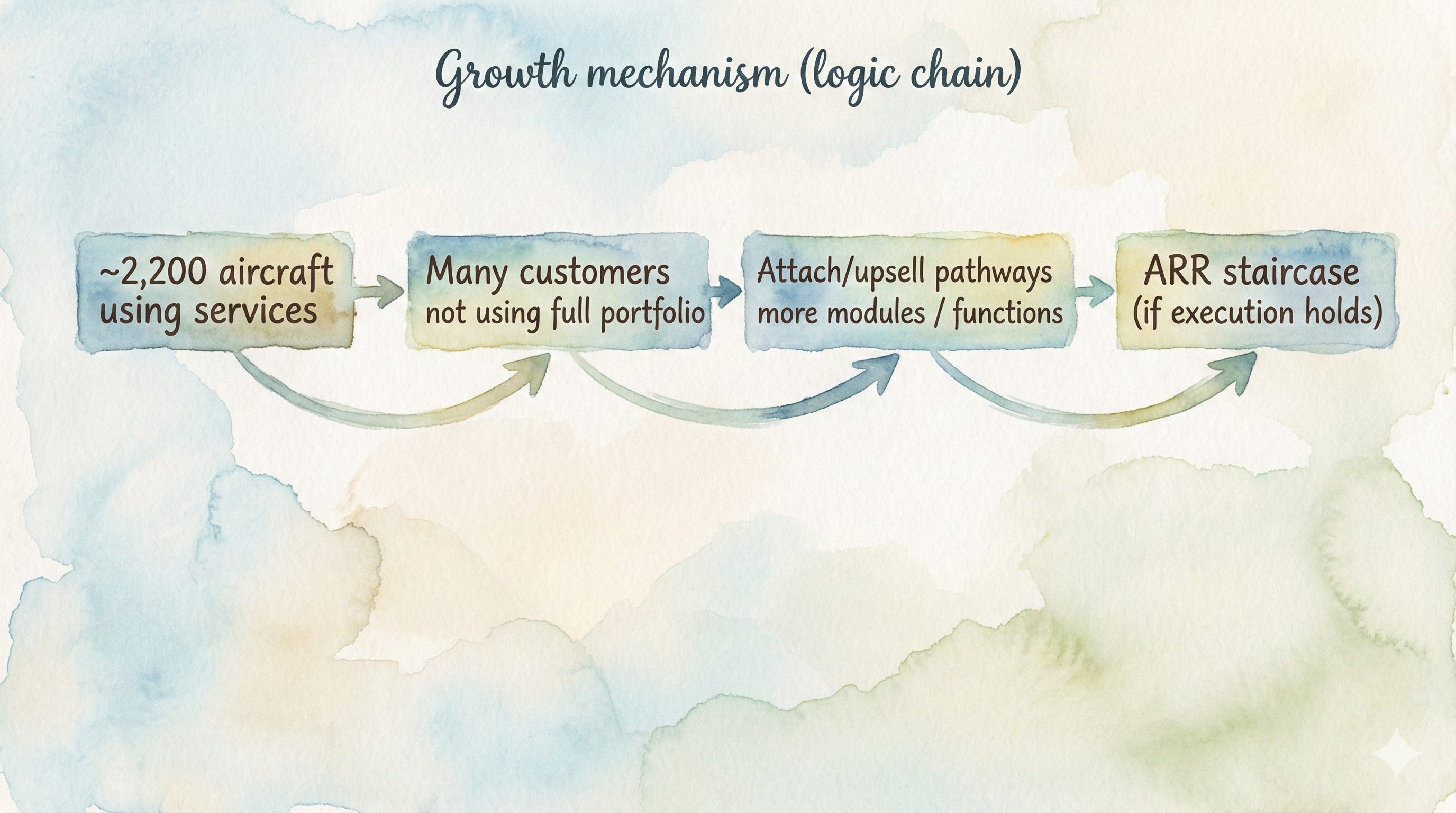 Growth mechanism (logic chain)

~2,200 aircraft using services

Many customers not using full portfolio

Attach/upsell pathways more modules / functions

ARR staircase (if execution holds)